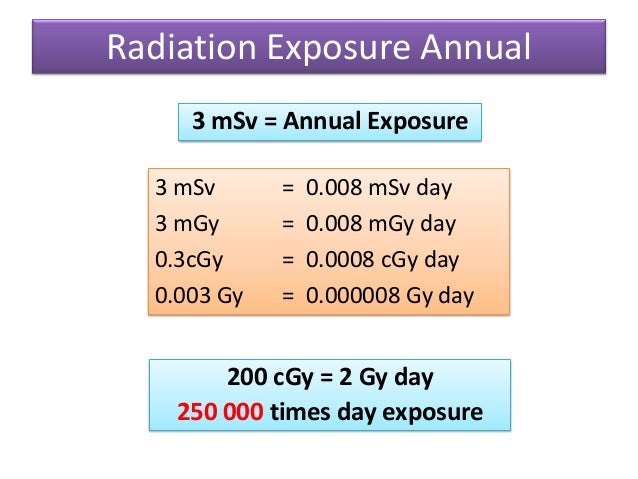 Radiation Exposure Annual

3 mSv = Annual Exposure

3 mSv = 0.008 mSv day
3 mGy = 0.008 mGy day
0.3cGy = 0.0008 cGy day
0.003 Gy = 0.000008 Gy day

200 cGy = 2 Gy day
250 000 times day exposure